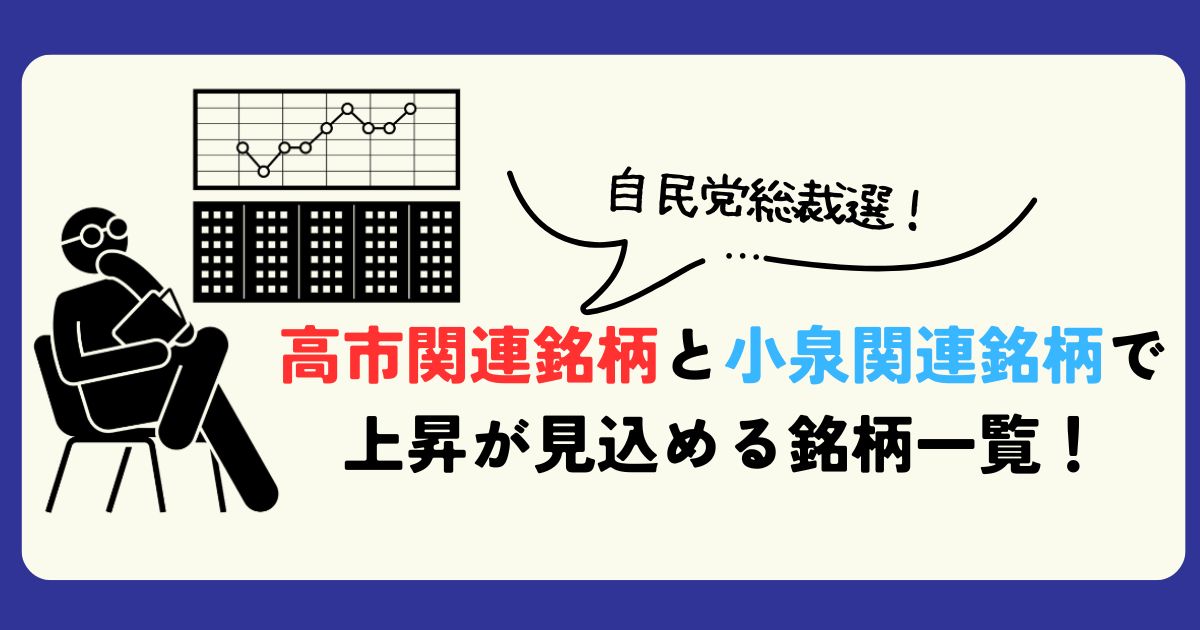 自民党総裁選！
…

高市関連銘柄と小泉関連銘柄で上昇が見込める銘柄一覧！